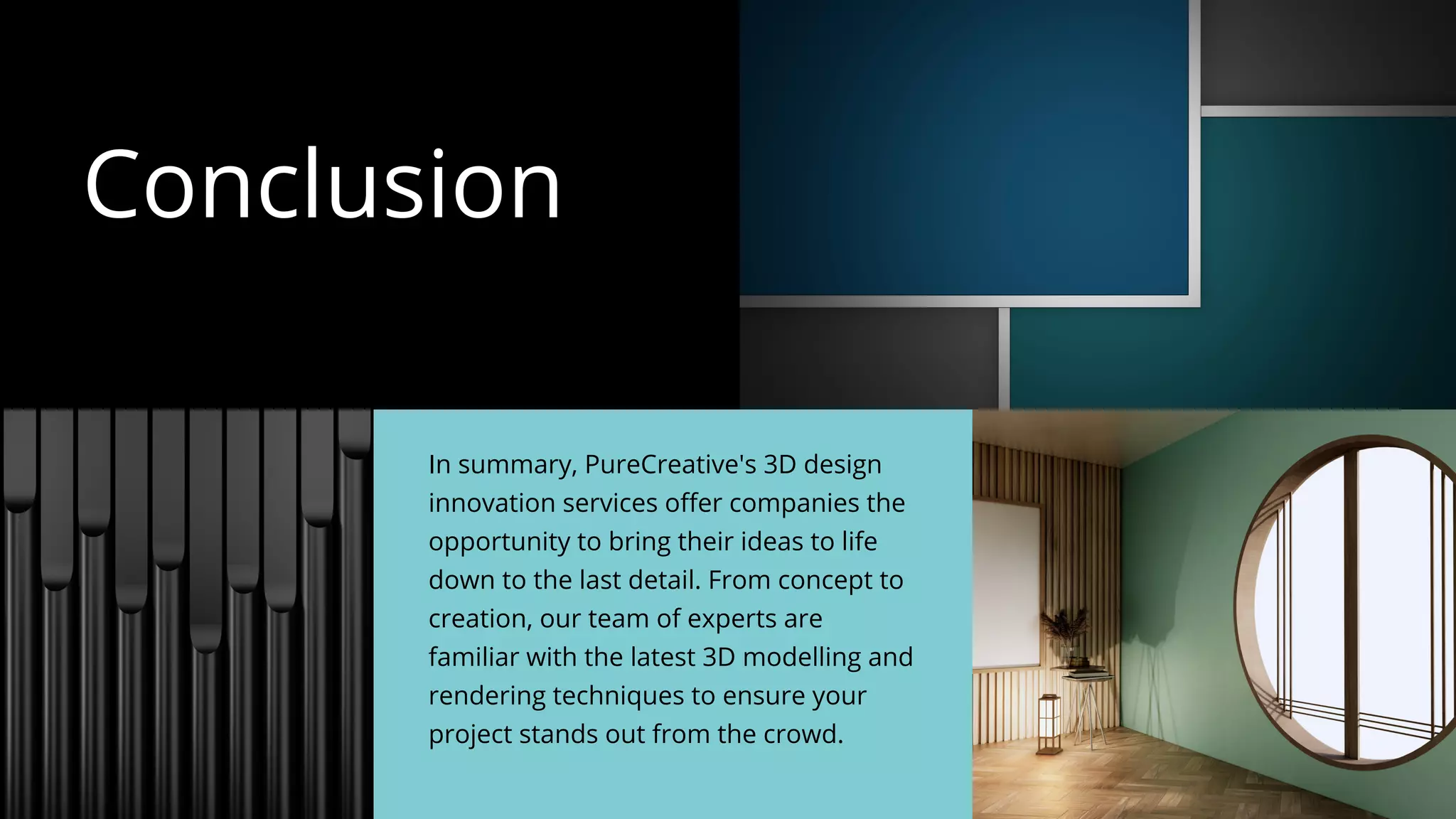 Conclusion

In summary, PureCreative's 3D design innovation services offer companies the opportunity to bring their ideas to life down to the last detail. From concept to creation, our team of experts are familiar with the latest 3D modelling and rendering techniques to ensure your project stands out from the crowd.